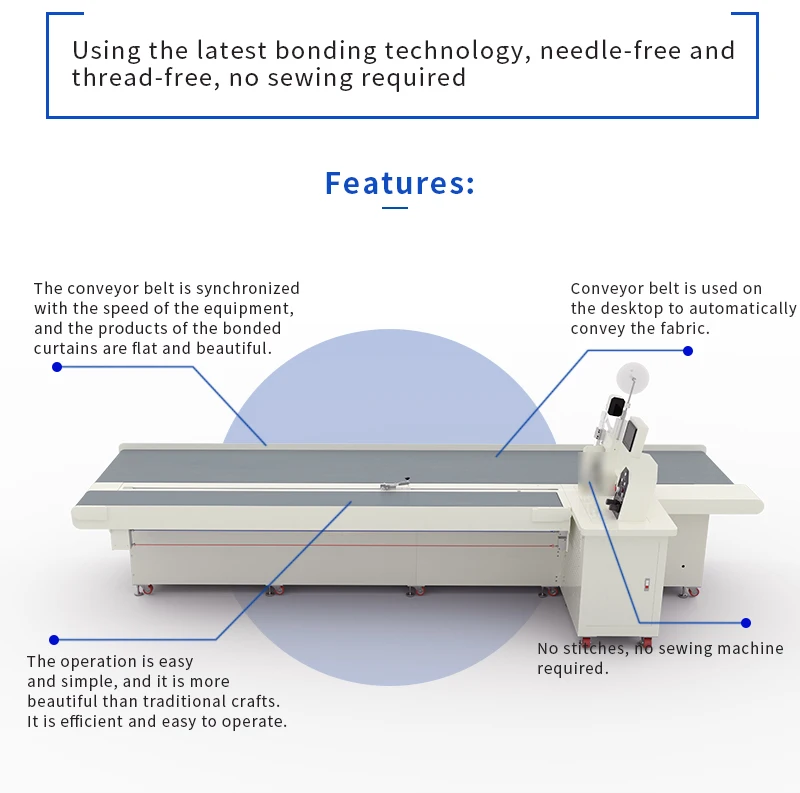 Using the latest bonding technology, needle-free and thread-free, no sewing required

Features:

The conveyor belt is synchronized with the speed of the equipment, and the products of the bonded curtains are flat and beautiful.

Conveyor belt is used on the desktop to automatically convey the fabric.

The operation is easy and simple, and it is more beautiful than traditional crafts. It is efficient and easy to operate.

No stitches, no sewing machine required.